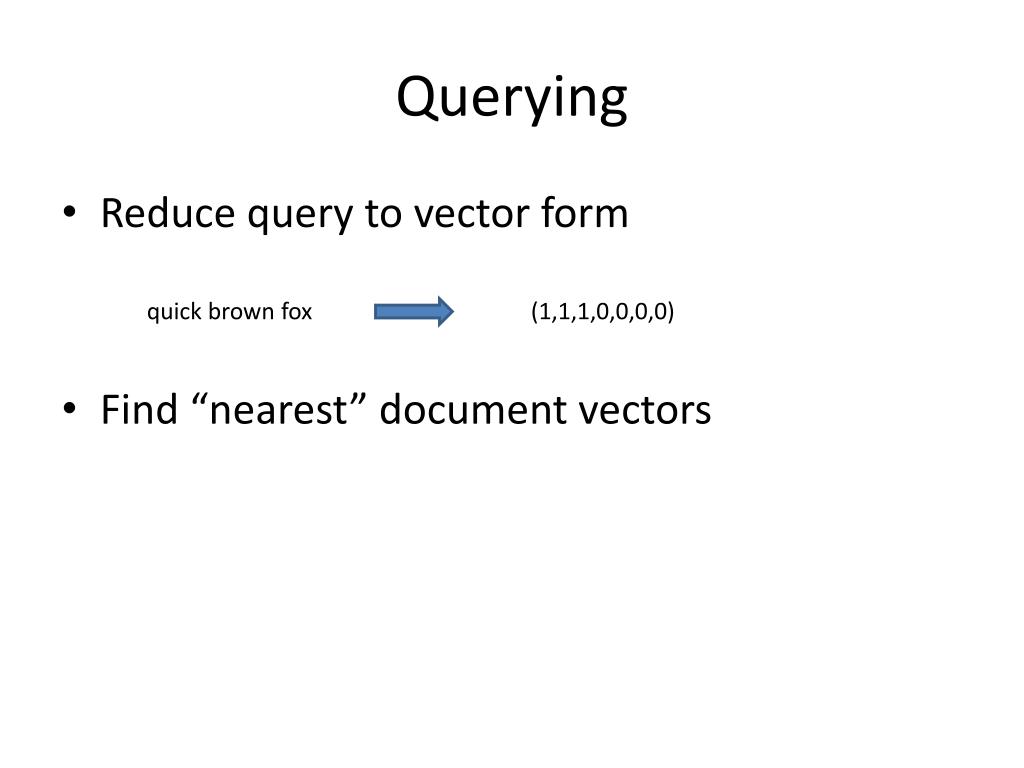 Querying

• Reduce query to vector form

quick brown fox (1,1,1,0,0,0,0)

• Find “nearest” document vectors